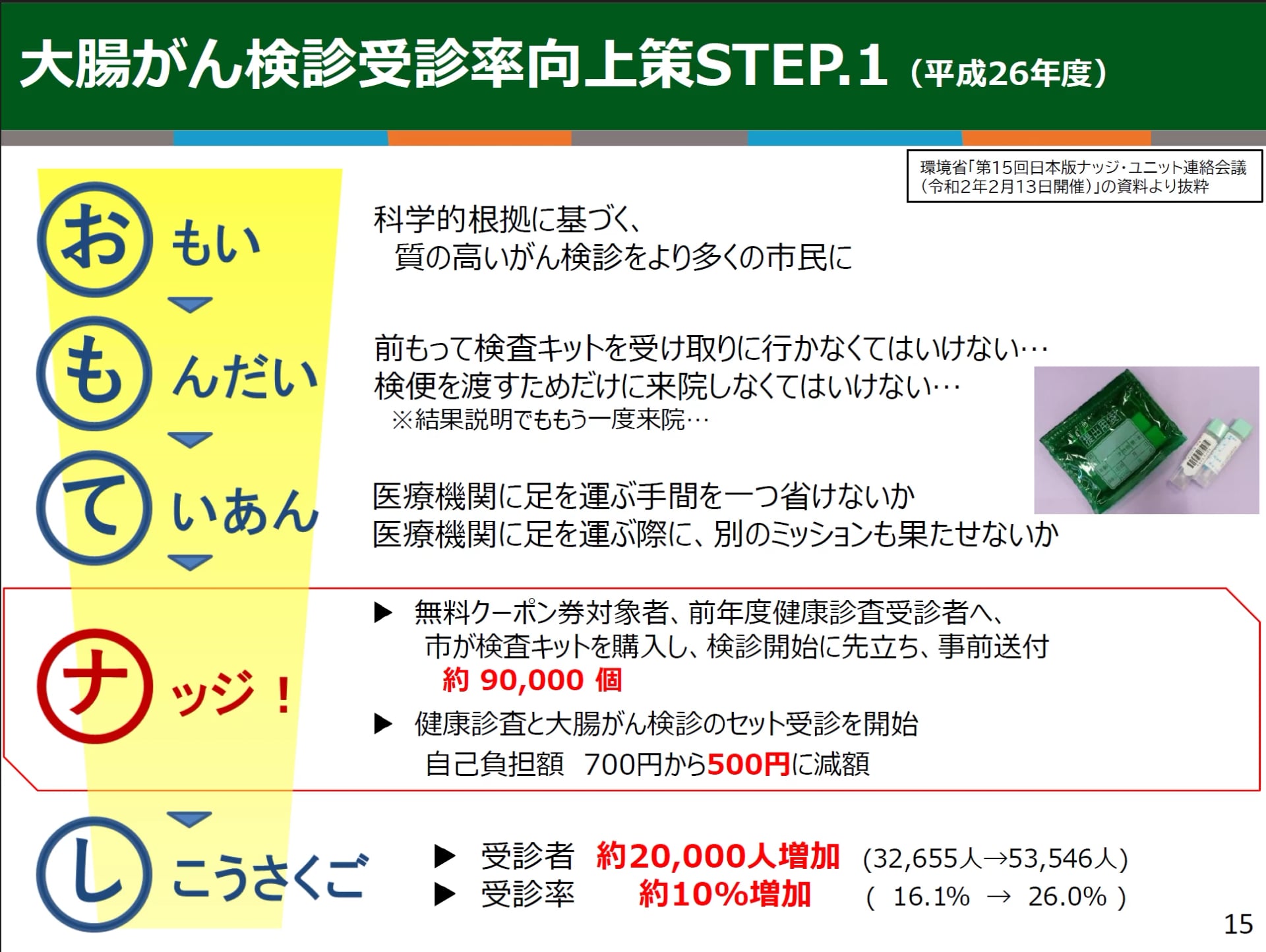 大腸がん検診受診率向上策STEP.1（平成26年度）

環境省「第15回日本版ナッジ・ユニット連絡会議（令和2年2月13日開催）」の資料より抜粋

おもい

科学的根拠に基づく、
質の高いがん検診をより多くの市民に

もんだい

前もって検査キットを受け取りに行かなくてはいけない…
検便を渡すためだけに来院しなくてはいけない…
※結果説明でももう一度来院…

ていあん

医療機関に足を運ぶ手間を一つ省けないか
医療機関に足を運ぶ際に、別のミッションも果たせないか

ナッジ！

▶ 無料クーポン券対象者、前年度健康診査受診者へ、市が検査キットを購入し、検診開始に先立ち、事前送付
約 90,000 個

▶ 健康診査と大腸がん検診のセット受診を開始
自己負担額 700円から500円に減額

しこうさくご

▶ 受診者 約20,000人増加 (32,655人→53,546人)
▶ 受診率 約10%増加 ( 16.1% → 26.0% )

15